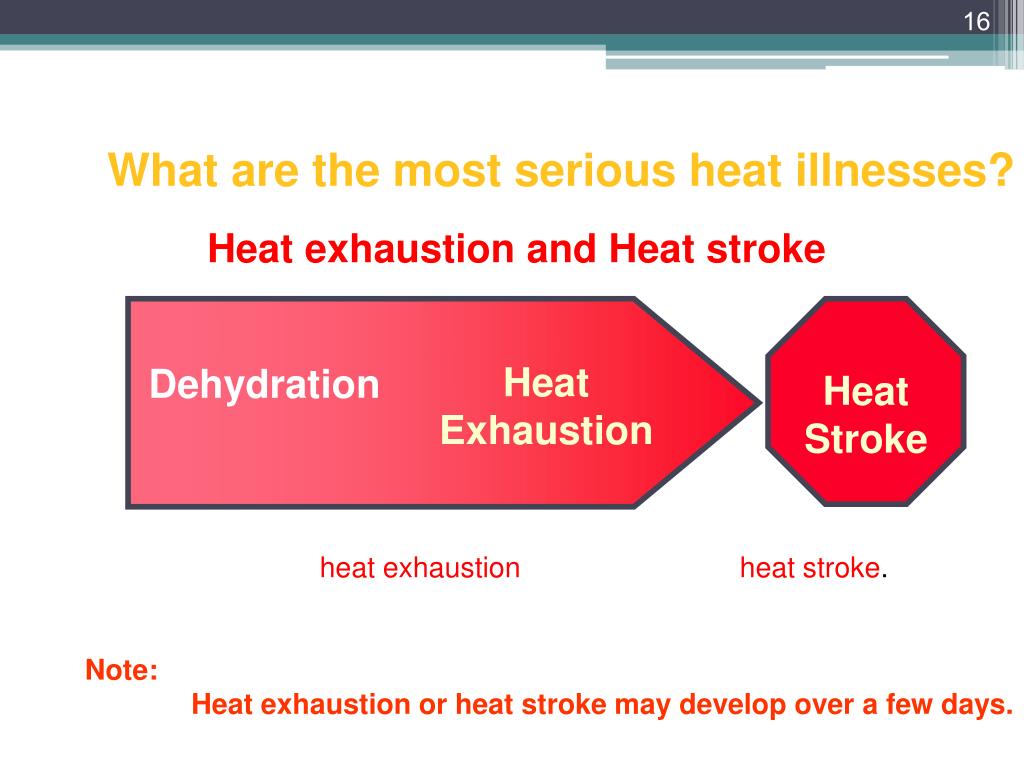 16

What are the most serious heat illnesses?

Heat exhaustion and Heat stroke

Dehydration

Heat Exhaustion

Heat Stroke

heat exhaustion

heat stroke.

Note:

Heat exhaustion or heat stroke may develop over a few days.